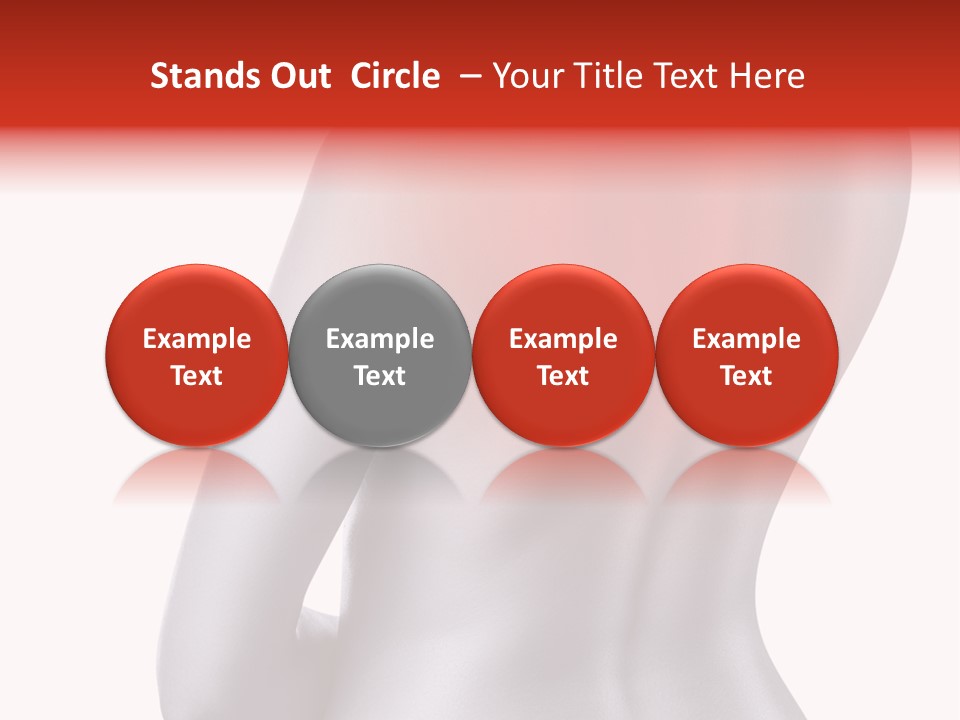 Stands Out Circle – Your Title Text Here

Example Text

Example Text

Example Text

Example Text